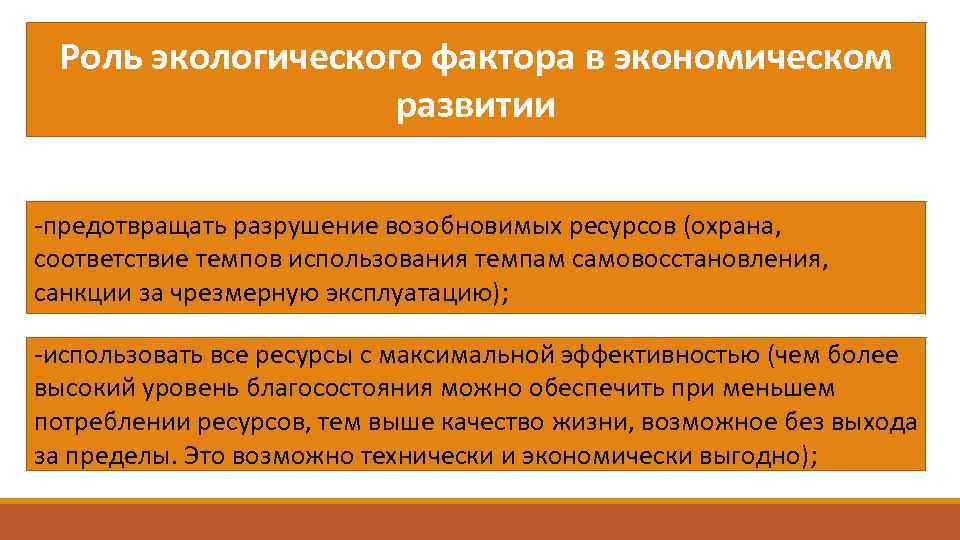 Роль экологического фактора в экономическом развитии

-предотвращать разрушение возобновимых ресурсов (охрана, соответствие темпов использования темпам самовосстановления, санкции за чрезмерную эксплуатацию);

-использовать все ресурсы с максимальной эффективностью (чем более высокий уровень благосостояния можно обеспечить при меньшем потреблении ресурсов, тем выше качество жизни, возможное без выхода за пределы. Это возможно технически и экономически выгодно);